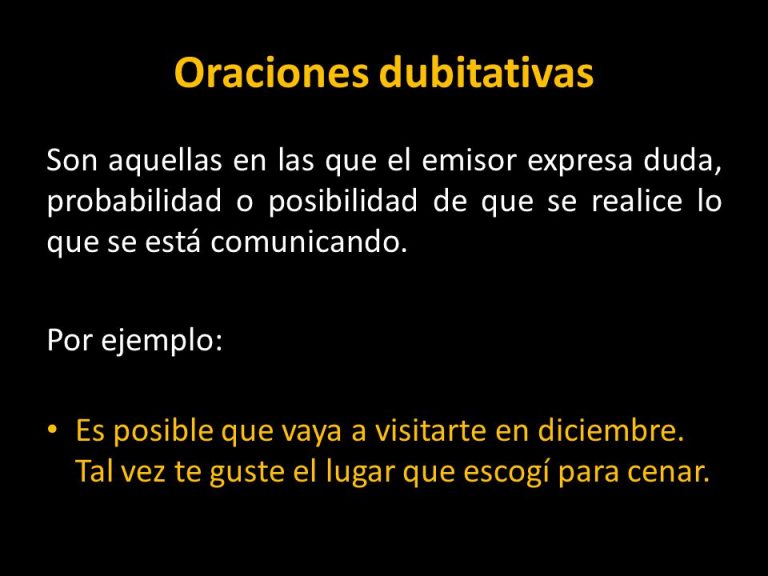 Oraciones dubitativas

Son aquellas en las que el emisor expresa duda, probabilidad o posibilidad de que se realice lo que se está comunicando.

Por ejemplo:

• Es posible que vaya a visitarte en diciembre. Tal vez te guste el lugar que escogí para cenar.